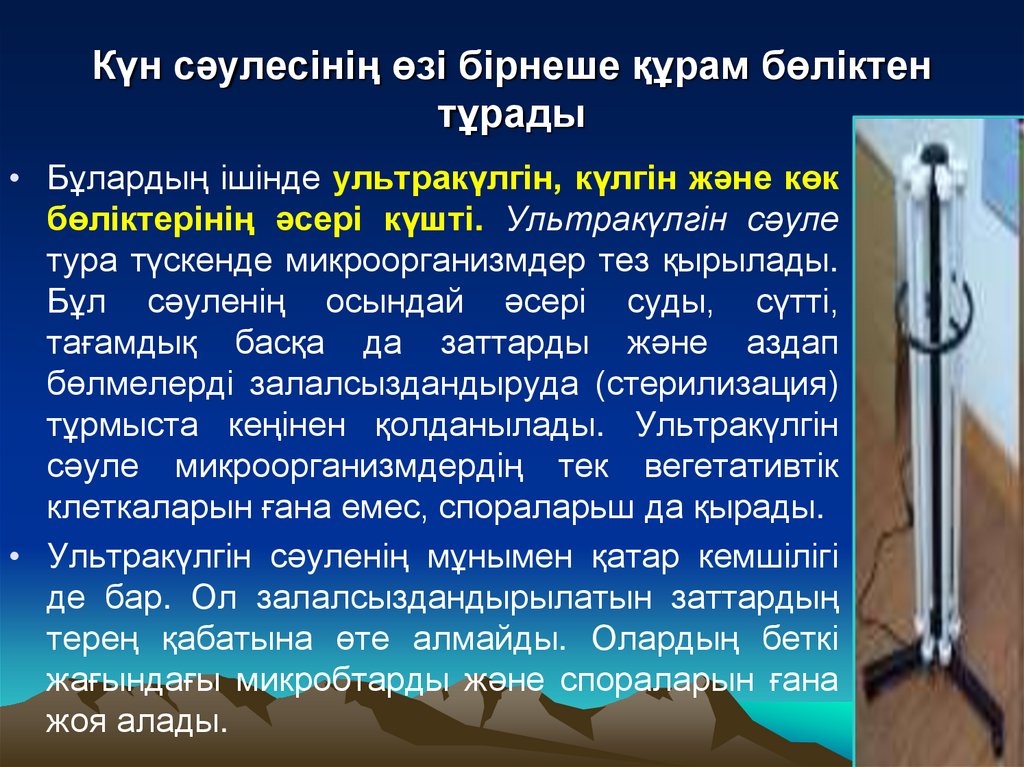 Күн сәулесінің өзі бірнеше құрам бөліктен тұрады

• Бұлардың ішінде ультракүлгін, күлгін және көк бөліктерінің әсері күшті. Ультракүлгін сәуле тура түскенде микроорганизмдер тез қырылады. Бұл сәуленің осындай әсері суды, сүтті, тағамдық басқа да заттарды және аздап бөлмелерді залалсыздандыруда (стерилизация) тұрмыста кеңінен қолданылады. Ультракүлгін сәуле микроорганизмдердің тек вегетативтік клеткаларын ғана емес, спораларьш да қырады.

• Ультракүлгін сәуленің мұнымен қатар кемшілігі де бар. Ол залалсыздандырылатын заттардың терең қабатына өте алмайды. Олардың беткі жағындағы микробтарды және спораларын ғана жоя алады.